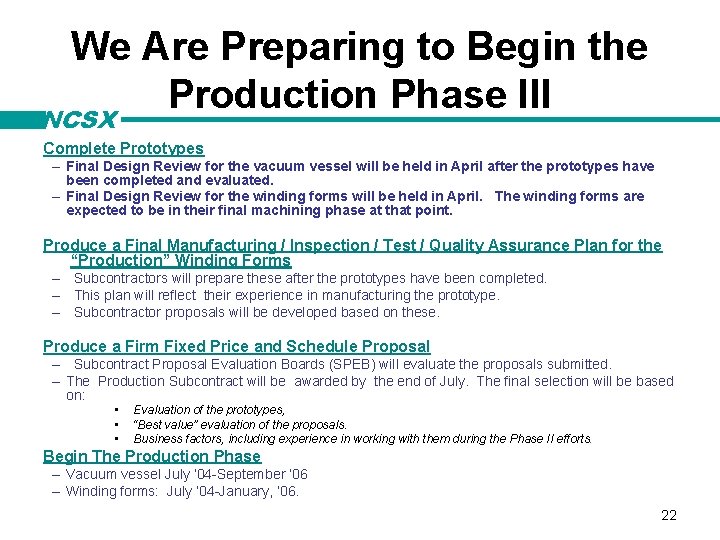 We Are Preparing to Begin the Production Phase III

NCSX

Complete Prototypes
– Final Design Review for the vacuum vessel will be held in April after the prototypes have been completed and evaluated.
– Final Design Review for the winding forms will be held in April. The winding forms are expected to be in their final machining phase at that point.

Produce a Final Manufacturing / Inspection / Test / Quality Assurance Plan for the "Production" Winding Forms
– Subcontractors will prepare these after the prototypes have been completed.
– This plan will reflect their experience in manufacturing the prototype.
– Subcontractor proposals will be developed based on these.

Produce a Firm Fixed Price and Schedule Proposal
– Subcontract Proposal Evaluation Boards (SPEB) will evaluate the proposals submitted.
– The Production Subcontract will be awarded by the end of July. The final selection will be based on:
▪ Evaluation of the prototypes,
▪ "Best value" evaluation of the proposals.
▪ Business factors, including experience in working with them during the Phase II efforts.

Begin The Production Phase
– Vacuum vessel July '04-September '06
– Winding forms: July '04-January, '06.

22